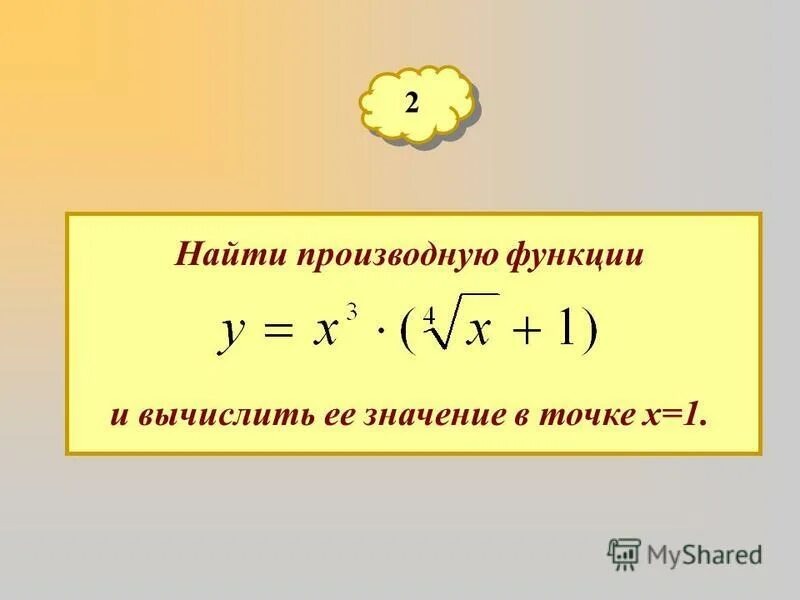 2

Найти производную функции

$y = x^3 \cdot (\sqrt[4]{x} + 1)$

и вычислить ее значение в точке x=1.

MyShared